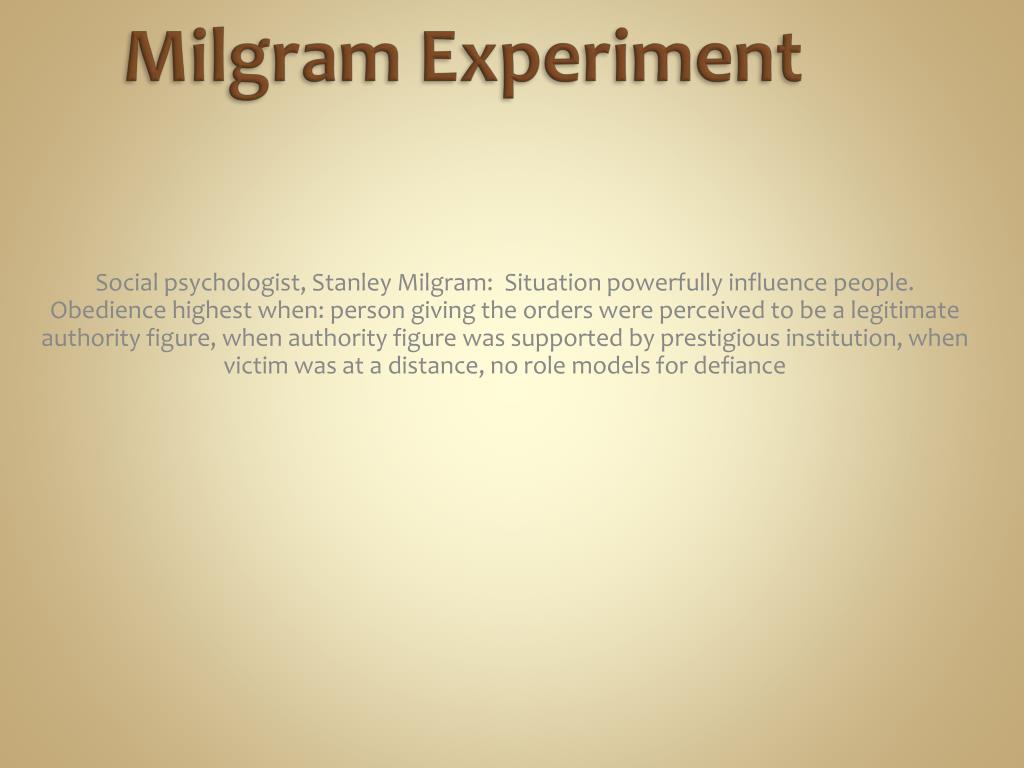 Milgram Experiment

Social psychologist, Stanley Milgram: Situation powerfully influence people. Obedience highest when: person giving the orders were perceived to be a legitimate authority figure, when authority figure was supported by prestigious institution, when victim was at a distance, no role models for defiance